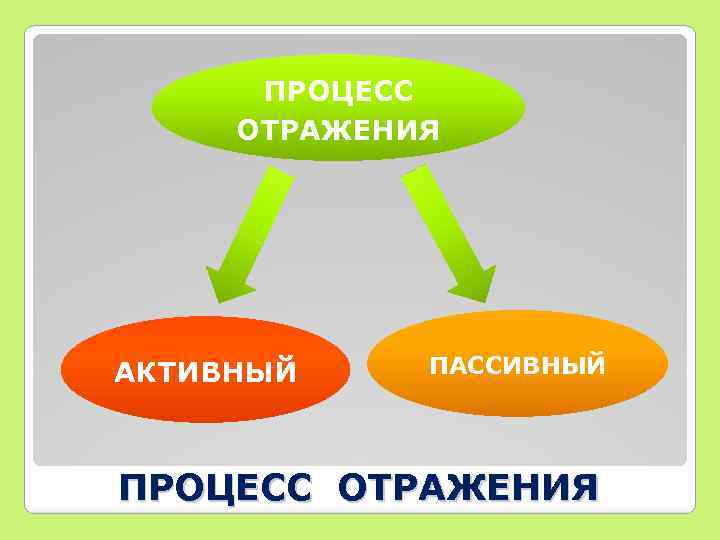 ПРОЦЕСС ОТРАЖЕНИЯ

АКТИВНЫЙ

ПАССИВНЫЙ

ПРОЦЕСС ОТРАЖЕНИЯ